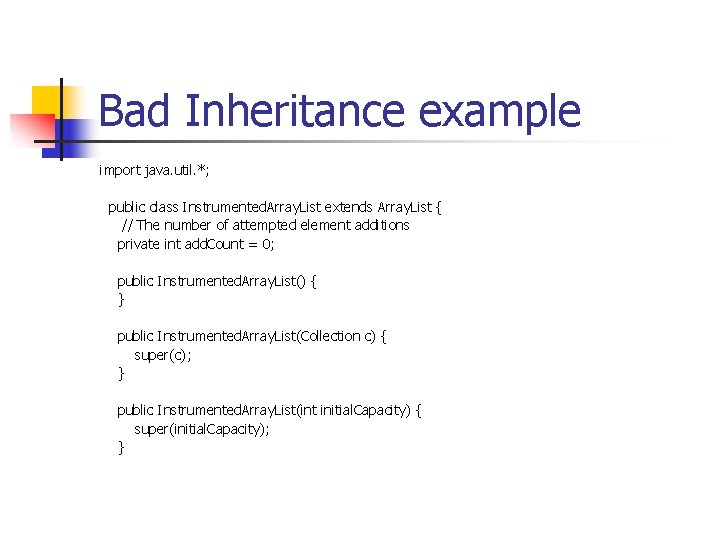 Bad Inheritance example

import java.util.*;

public class InstrumentedArrayList extends ArrayList {
// The number of attempted element additions
private int addCount = 0;

public InstrumentedArrayList() {
}

public InstrumentedArrayList(Collection c) {
super(c);
}

public InstrumentedArrayList(int initialCapacity) {
super(initialCapacity);
}